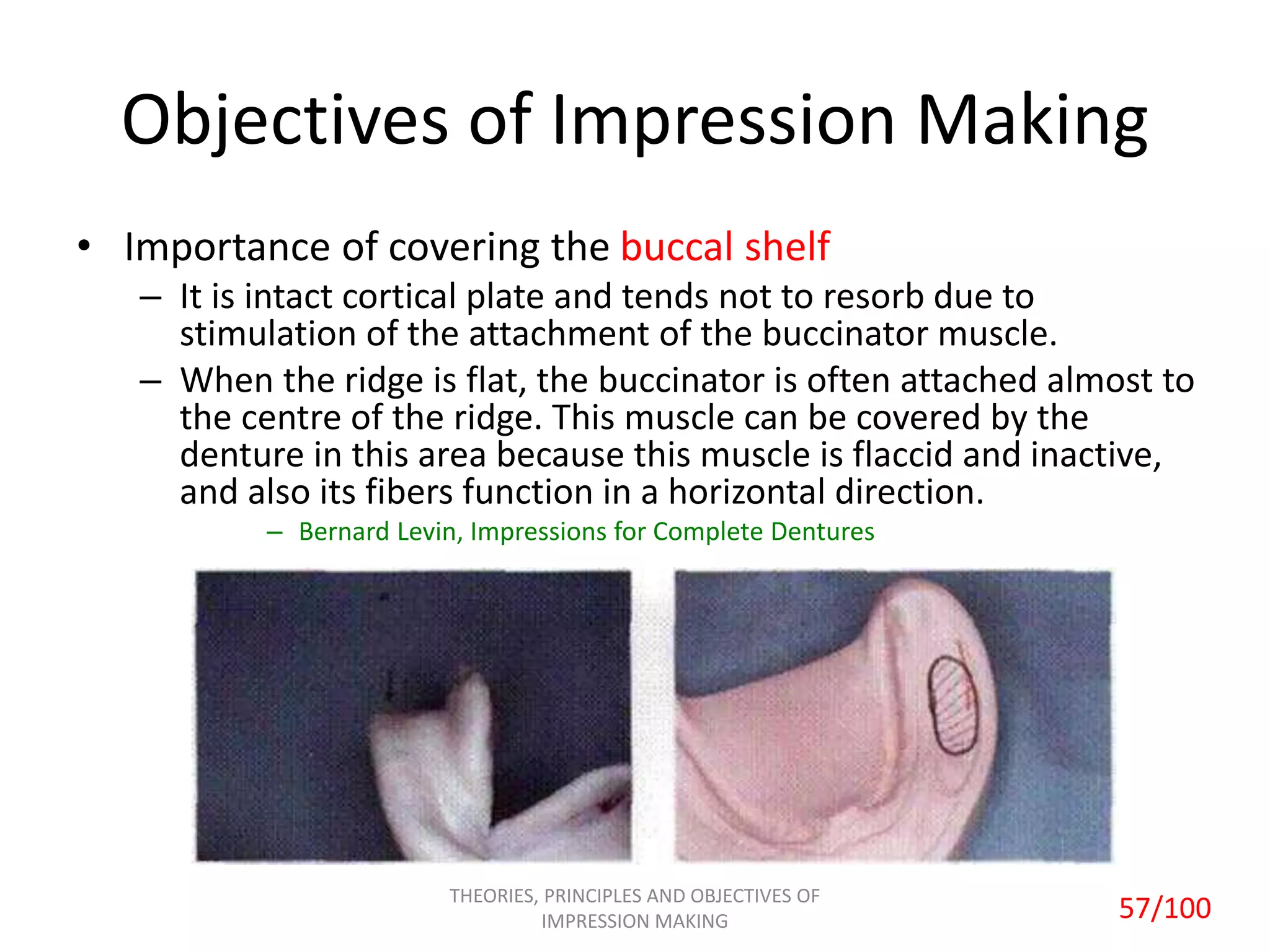 Objectives of Impression Making

• Importance of covering the buccal shelf
– It is intact cortical plate and tends not to resorb due to stimulation of the attachment of the buccinator muscle.
– When the ridge is flat, the buccinator is often attached almost to the centre of the ridge. This muscle can be covered by the denture in this area because this muscle is flaccid and inactive, and also its fibers function in a horizontal direction.
– Bernard Levin, Impressions for Complete Dentures

THEORIES, PRINCIPLES AND OBJECTIVES OF IMPRESSION MAKING

57/100